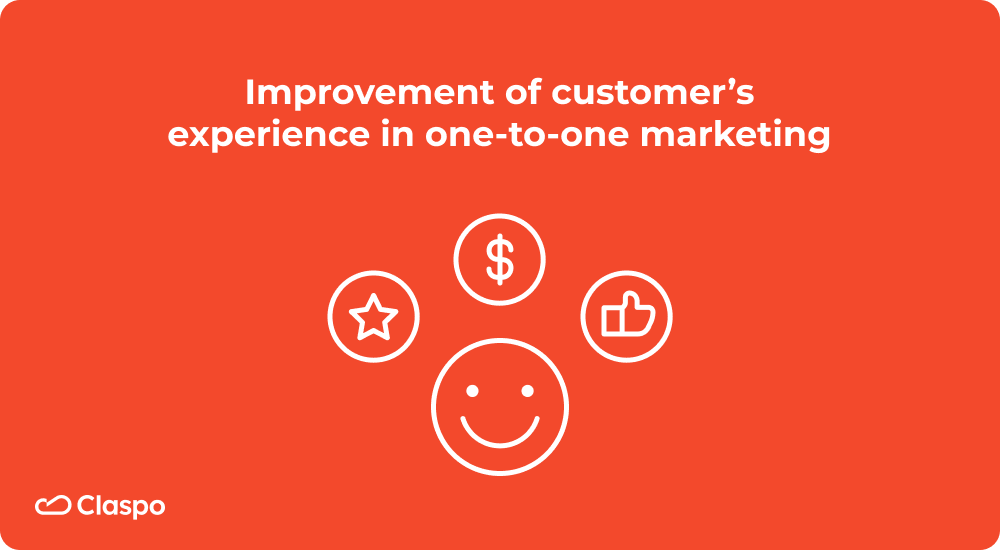 Improvement of customer's experience in one-to-one marketing

$

Claspo